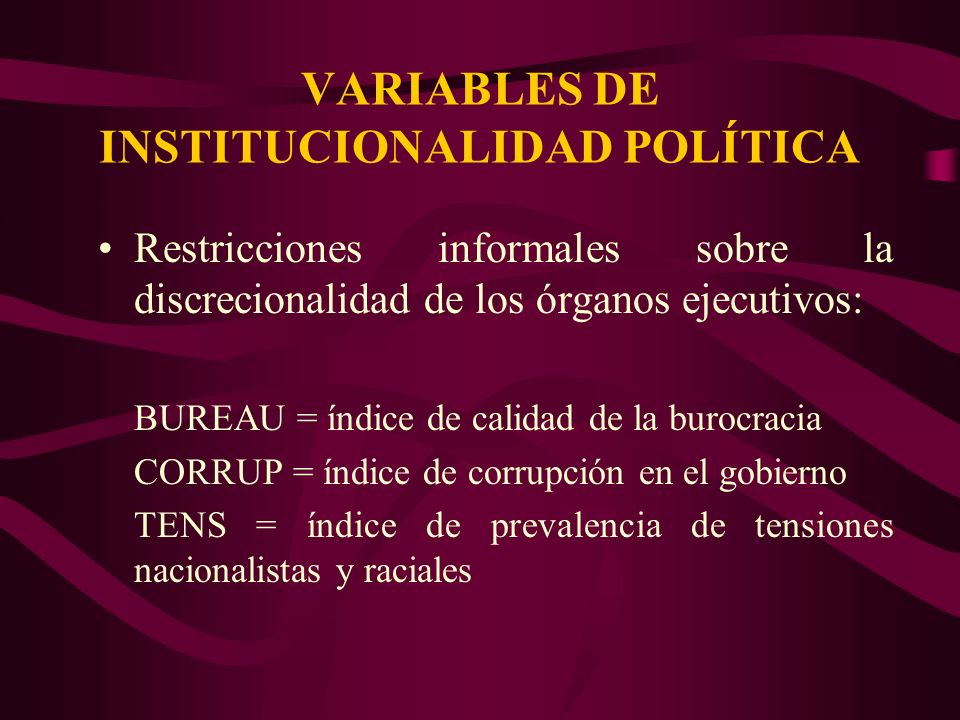 VARIABLES DE INSTITUCIONALIDAD POLÍTICA

• Restricciones informales sobre la discrecionalidad de los órganos ejecutivos:

BUREAU = índice de calidad de la burocracia

CORRUP = índice de corrupción en el gobierno

TENS = índice de prevalencia de tensiones nacionalistas y raciales